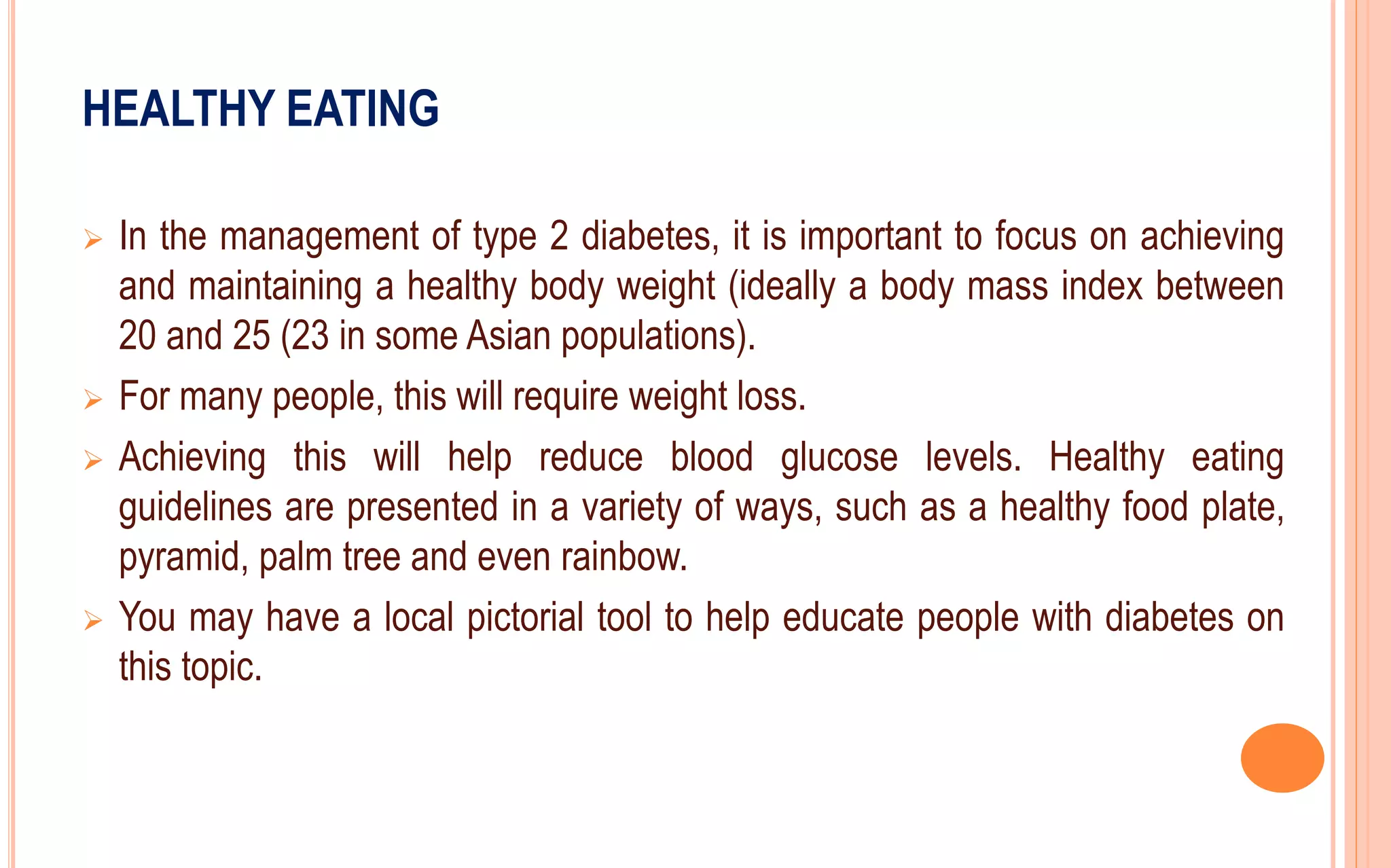 HEALTHY EATING

➢ In the management of type 2 diabetes, it is important to focus on achieving and maintaining a healthy body weight (ideally a body mass index between 20 and 25 (23 in some Asian populations).

➢ For many people, this will require weight loss.

➢ Achieving this will help reduce blood glucose levels. Healthy eating guidelines are presented in a variety of ways, such as a healthy food plate, pyramid, palm tree and even rainbow.

➢ You may have a local pictorial tool to help educate people with diabetes on this topic.